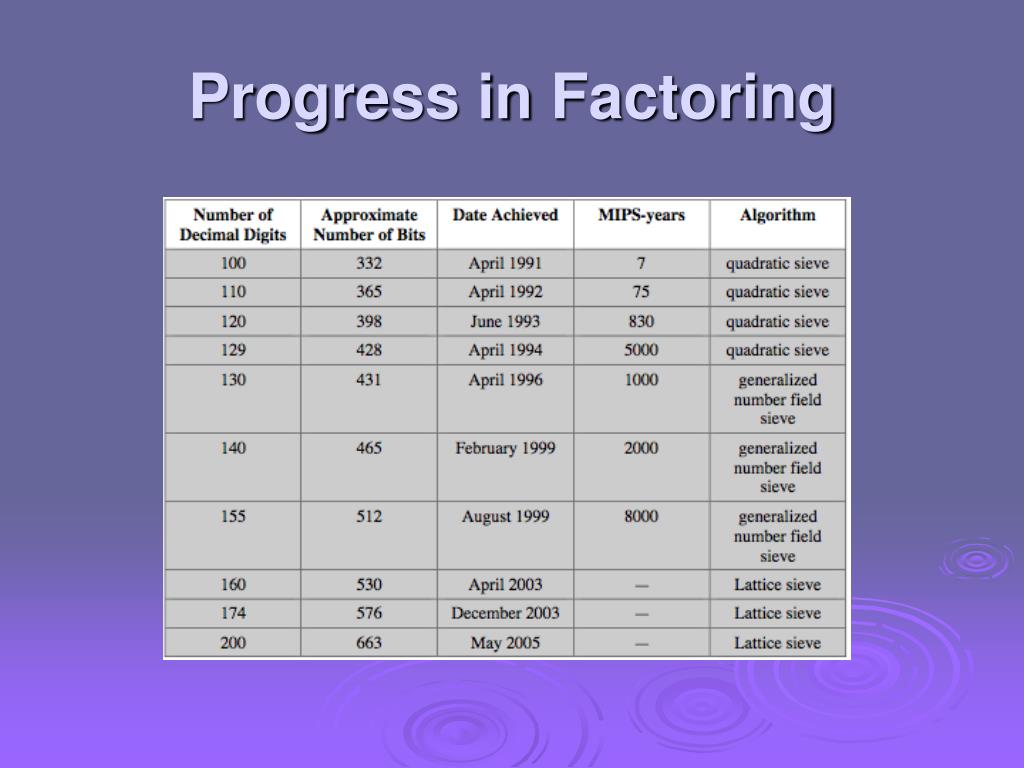 Progress in Factoring

| Number of Decimal Digits | Approximate Number of Bits | Date Achieved | MIPS-years | Algorithm |
|---|---|---|---|---|
| 100 | 332 | April 1991 | 7 | quadratic sieve |
| 110 | 365 | April 1992 | 75 | quadratic sieve |
| 120 | 398 | June 1993 | 830 | quadratic sieve |
| 129 | 428 | April 1994 | 5000 | quadratic sieve |
| 130 | 431 | April 1996 | 1000 | generalized number field sieve |
| 140 | 465 | February 1999 | 2000 | generalized number field sieve |
| 155 | 512 | August 1999 | 8000 | generalized number field sieve |
| 160 | 530 | April 2003 | — | Lattice sieve |
| 174 | 576 | December 2003 | — | Lattice sieve |
| 200 | 663 | May 2005 | — | Lattice sieve |